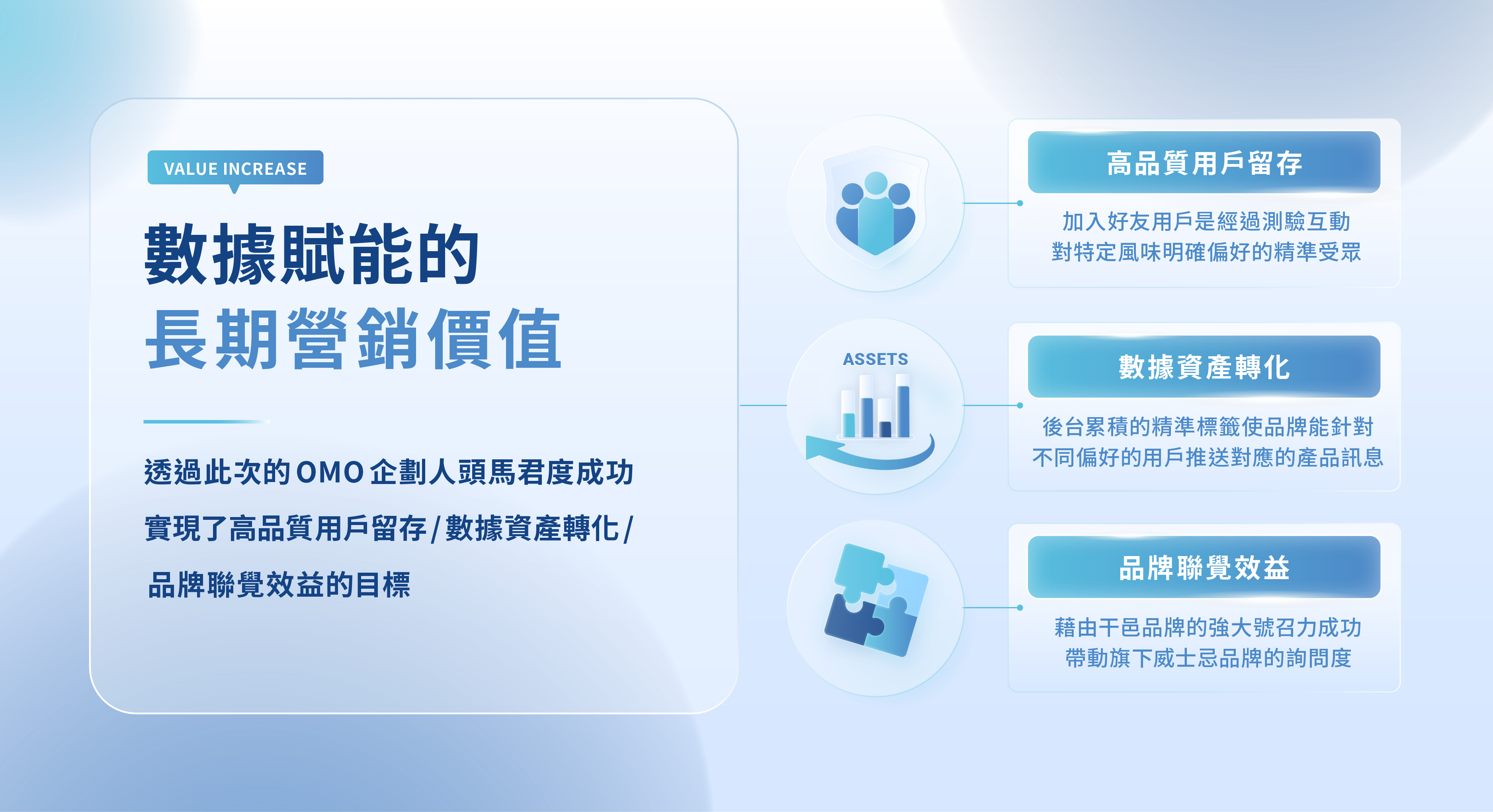 VALUE INCREASE

數據賦能的
長期營銷價值

透過此次的 OMO 企劃人頭馬君度成功
實現了高品質用戶留存 / 數據資產轉化 /
品牌聯覺效益的目標

ASSETS

高品質用戶留存

加入好友用戶是經過測驗互動
對特定風味明確偏好的精準受眾

數據資產轉化

後台累積的精準標籤使品牌能針對
不同偏好的用戶推送對應的產品訊息

品牌聯覺效益

藉由干邑品牌的強大號召力成功
帶動旗下威士忌品牌的詢問度